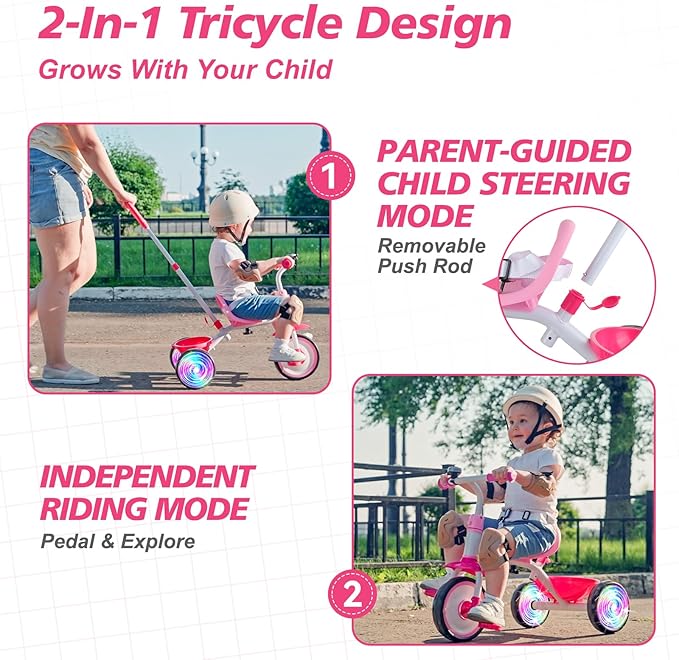 2-In-1 Tricycle Design

Grows With Your Child

1

PARENT-GUIDED CHILD STEERING MODE

Removable Push Rod

INDEPENDENT RIDING MODE

Pedal & Explore

2